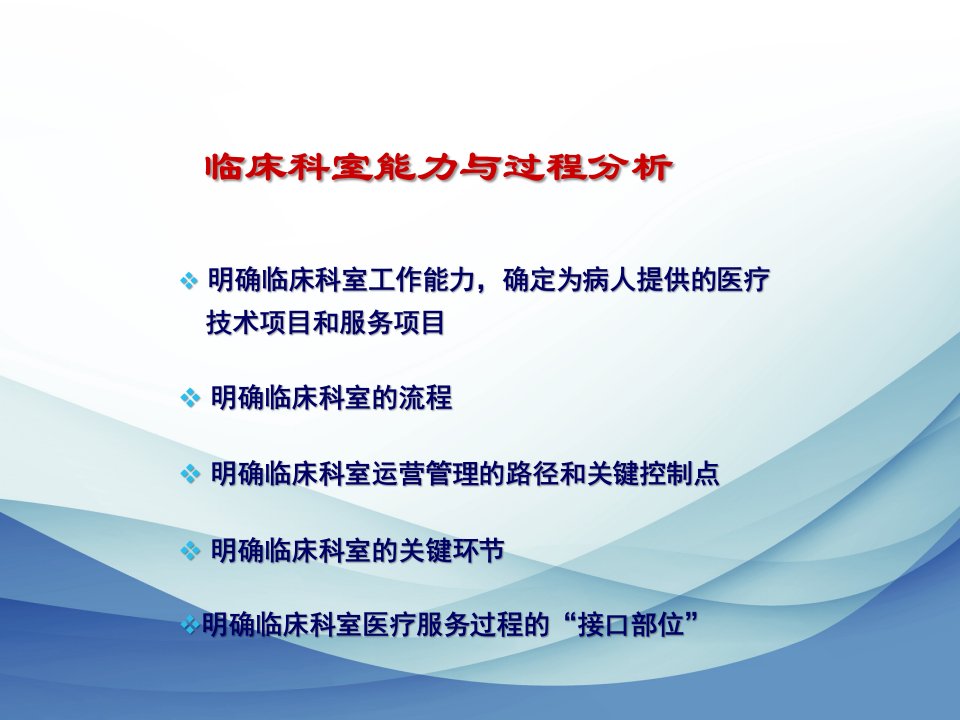 临床科室能力与过程分析

❖ 明确临床科室工作能力，确定为病人提供的医疗技术项目和服务项目

❖ 明确临床科室的流程

❖ 明确临床科室运营管理的路径和关键控制点

❖ 明确临床科室的关键环节

❖明确临床科室医疗服务过程的“接口部位”